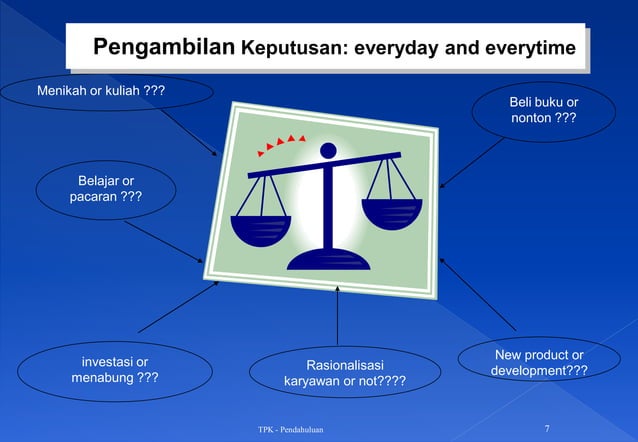 Pengambilan Keputusan: everyday and everytime

Menikah or kuliah ???

Beli buku or nonton ???

Belajar or pacaran ???

investasi or menabung ???

Rasionalisasi karyawan or not????

New product or development???

TPK - Pendahuluan

7